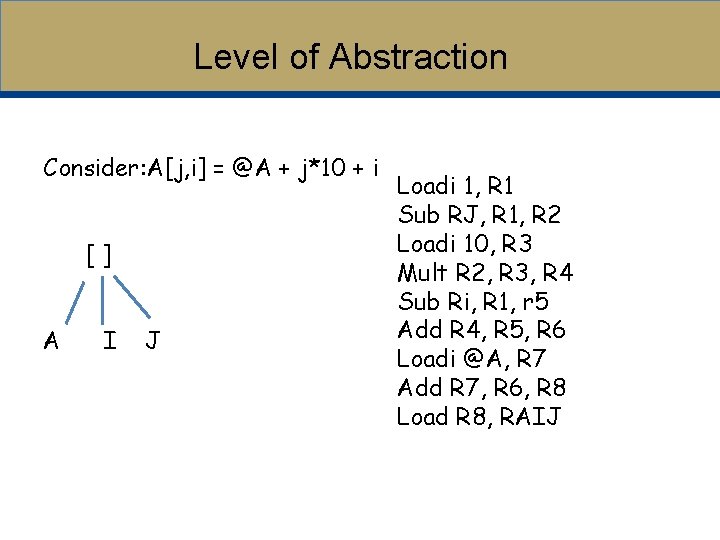 Level of Abstraction

Consider:A[j,i] = @A + j*10 + i

[ ]

A I J

Loadi 1, R1
Sub RJ, R1, R2
Loadi 10, R3
Mult R2, R3, R4
Sub Ri, R1, r5
Add R4, R5, R6
Loadi @A, R7
Add R7, R6, R8
Load R8, RAIJ